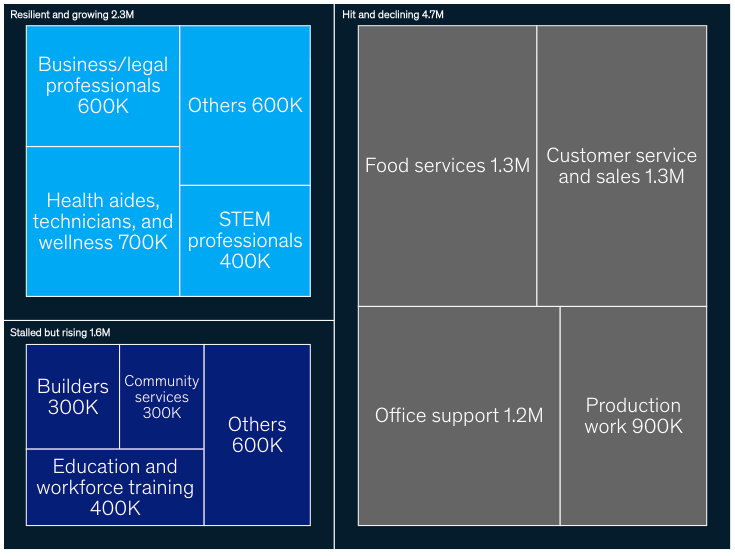 Resilient and growing 2.3M

Business/legal professionals 600K

Others 600K

Health aides, technicians, and wellness 700K

STEM professionals 400K

Stalled but rising 1.6M

Builders 300K

Community services 300K

Others 600K

Education and workforce training 400K

Hit and declining 4.7M

Food services 1.3M

Customer service and sales 1.3M

Office support 1.2M

Production work 900K